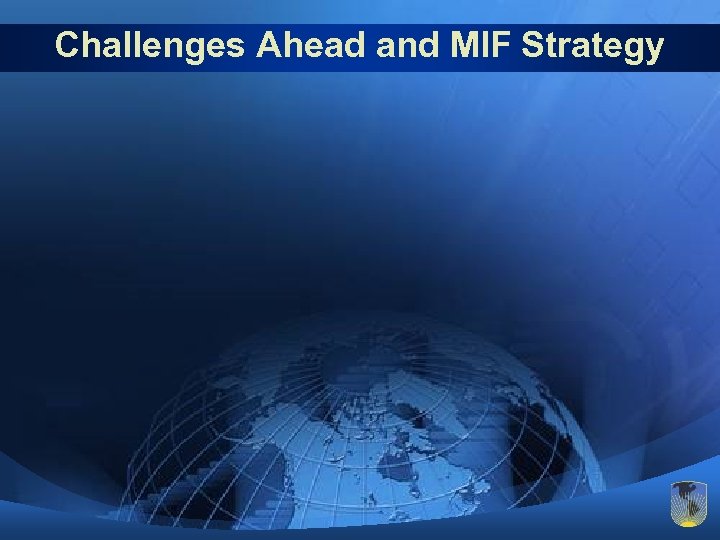 Challenges Ahead and MIF Strategy